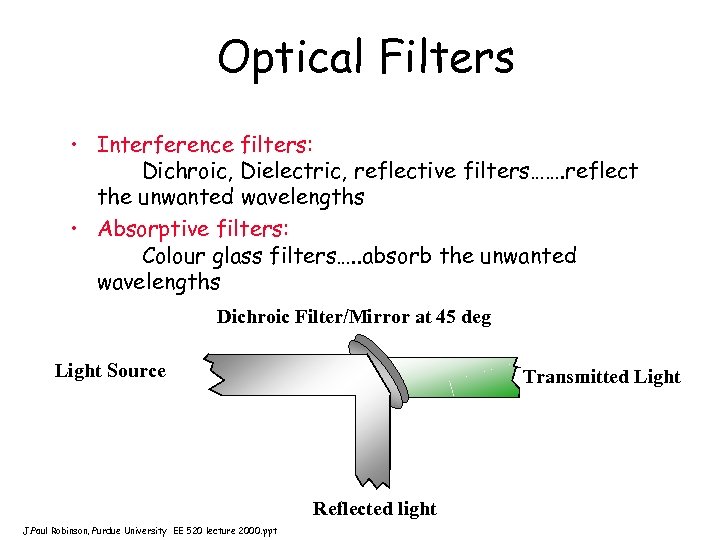 Optical Filters

• Interference filters:
Dichroic, Dielectric, reflective filters…….reflect the unwanted wavelengths

• Absorptive filters:
Colour glass filters…..absorb the unwanted wavelengths

Dichroic Filter/Mirror at 45 deg

Light Source

Transmitted Light

Reflected light

J.Paul Robinson, Purdue University EE 520 lecture 2000.ppt